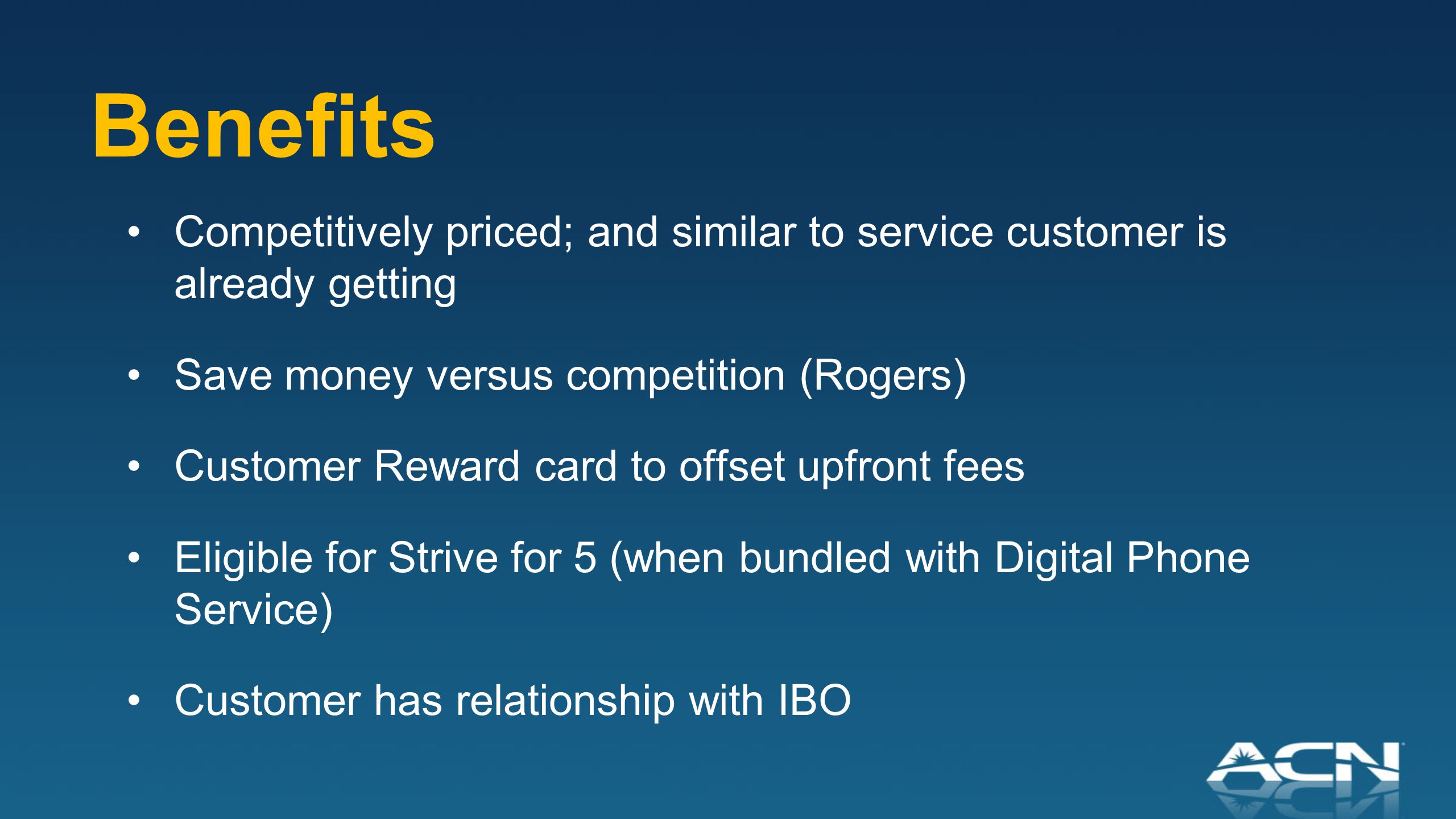 Benefits

• Competitively priced; and similar to service customer is already getting

• Save money versus competition (Rogers)

• Customer Reward card to offset upfront fees

• Eligible for Strive for 5 (when bundled with Digital Phone Service)

• Customer has relationship with IBO

ACN